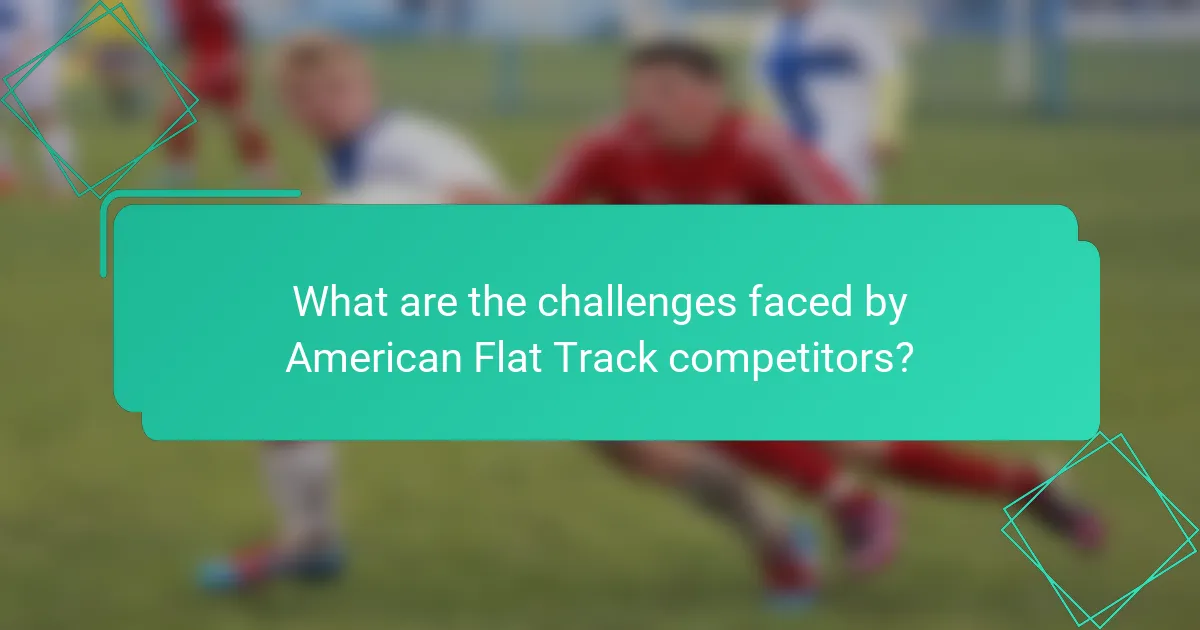 What are the challenges faced by American Flat Track competitors?